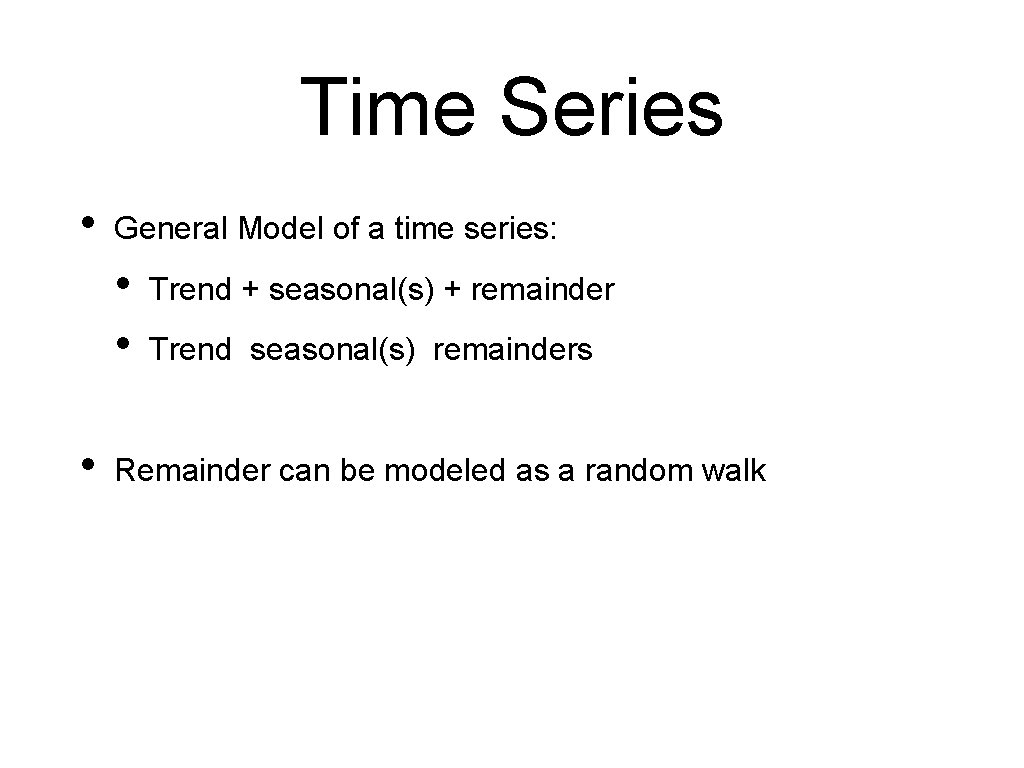 Time Series

• General Model of a time series:
  • Trend + seasonal(s) + remainder
  • Trend seasonal(s) remainders

• Remainder can be modeled as a random walk